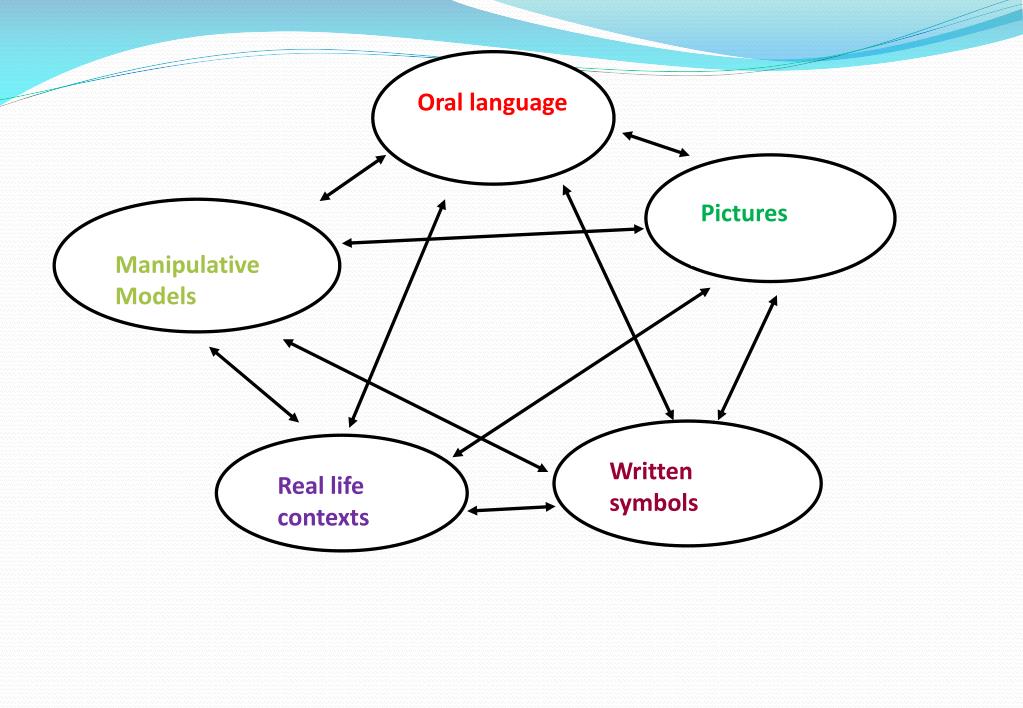 Oral language

Pictures

Manipulative Models

Real life contexts

Written symbols